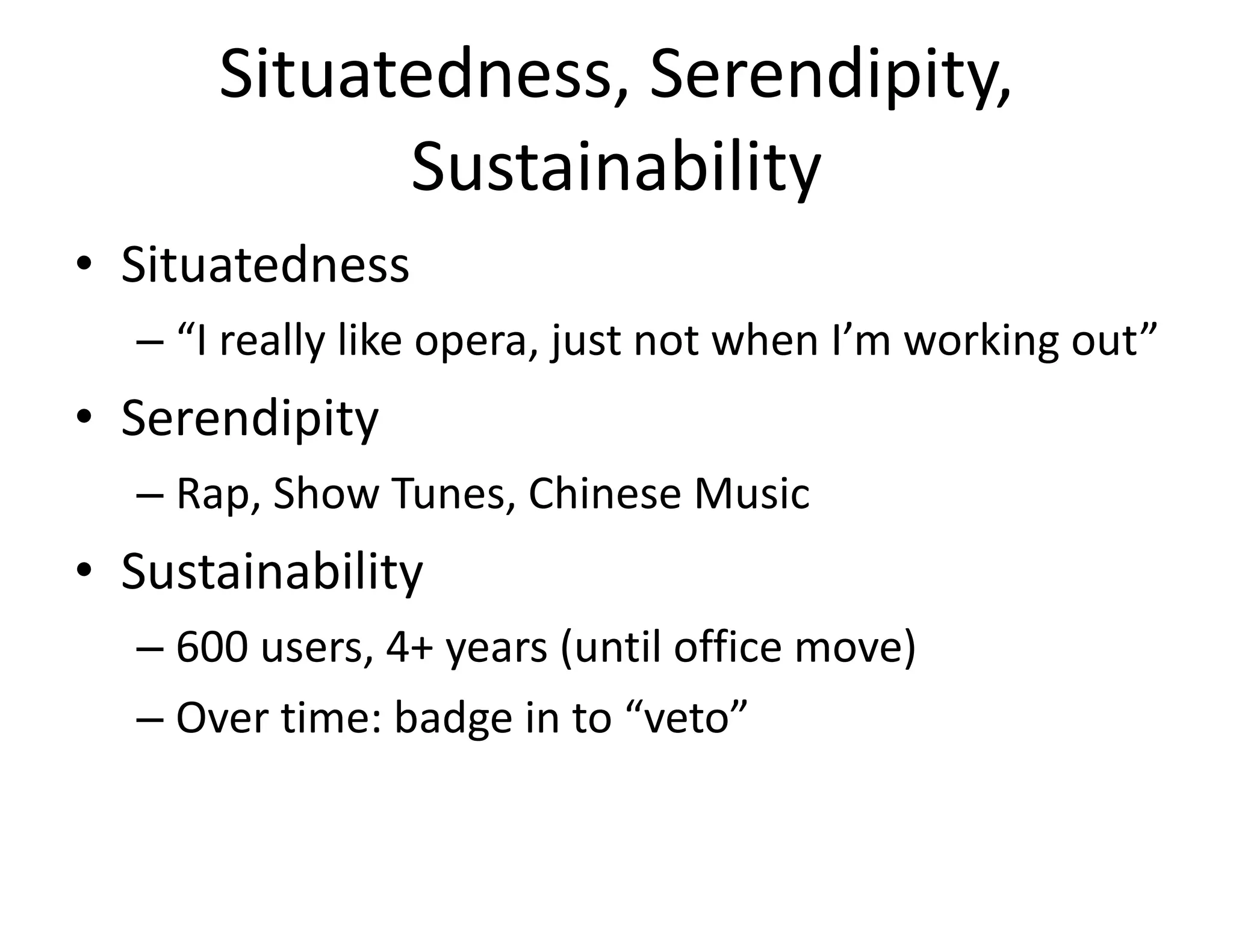 Situatedness, Serendipity, Sustainability

• Situatedness
  – “I really like opera, just not when I’m working out”
• Serendipity
  – Rap, Show Tunes, Chinese Music
• Sustainability
  – 600 users, 4+ years (until office move)
  – Over time: badge in to “veto”